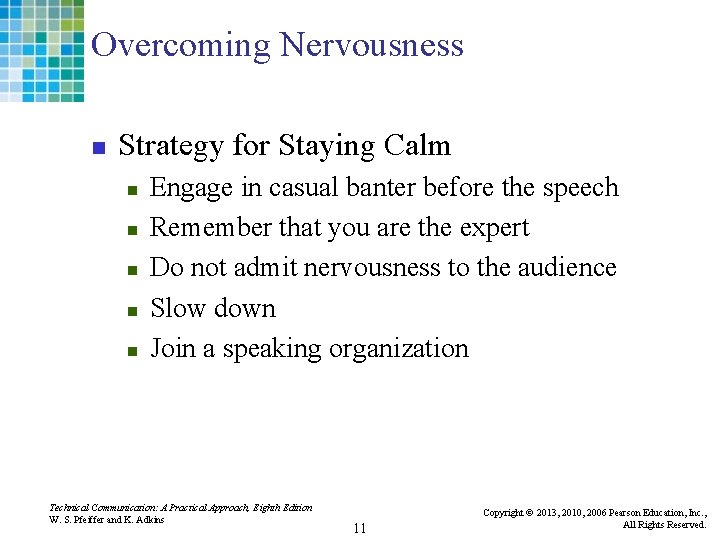 Overcoming Nervousness

- Strategy for Staying Calm
  - Engage in casual banter before the speech
  - Remember that you are the expert
  - Do not admit nervousness to the audience
  - Slow down
  - Join a speaking organization

Technical Communication: A Practical Approach, Eighth Edition
W. S. Pfeiffer and K. Adkins

11

Copyright © 2013, 2010, 2006 Pearson Education, Inc., All Rights Reserved.